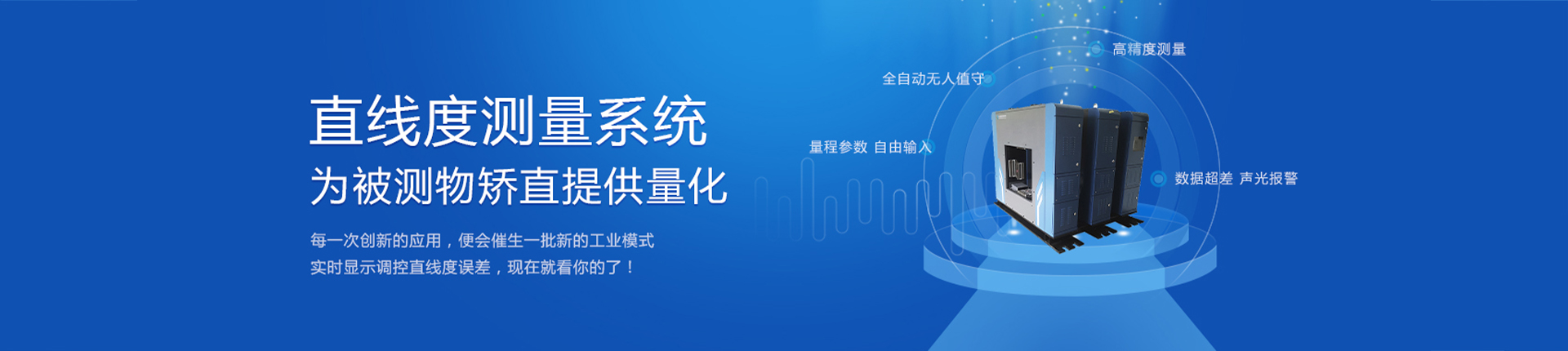 直线度测量系统
为被测物矫直提供量化

每一次创新的应用，便会催生一批新的工业模式
实时显示调控直线度误差，现在就看你的了！

高精度测量

全自动无人值守

量程参数 自由输入

数据超差 声光报警